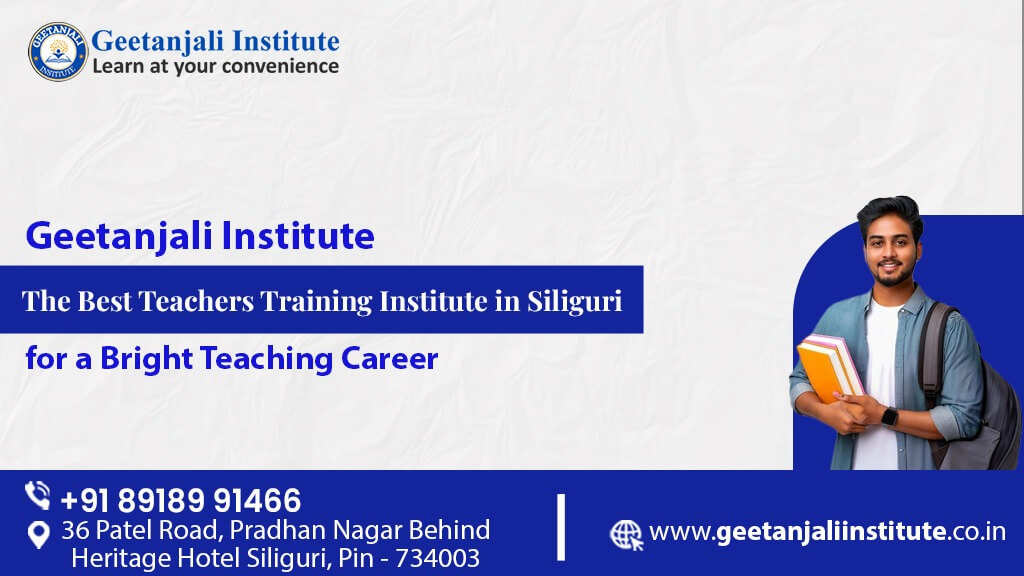 GEETANJALI INSTITUTE
Geetanjali Institute
Learn at your convenience

Geetanjali Institute
The Best Teachers Training Institute in Siliguri
for a Bright Teaching Career

+91 89189 91466
36 Patel Road, Pradhan Nagar Behind Heritage Hotel Siliguri, Pin - 734003

www.geetanjaliinstitute.co.in